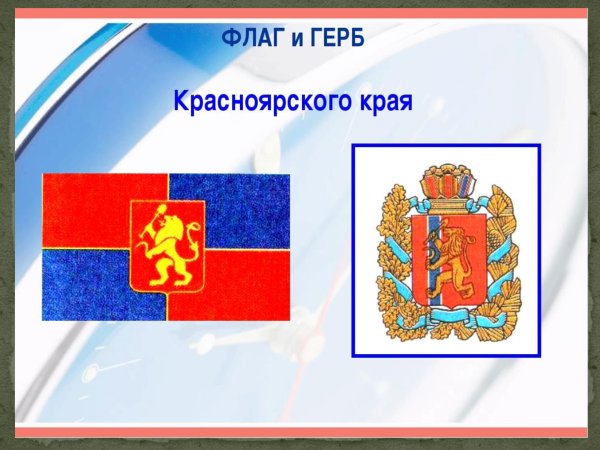 ФЛАГ и ГЕРБ

Красноярского края